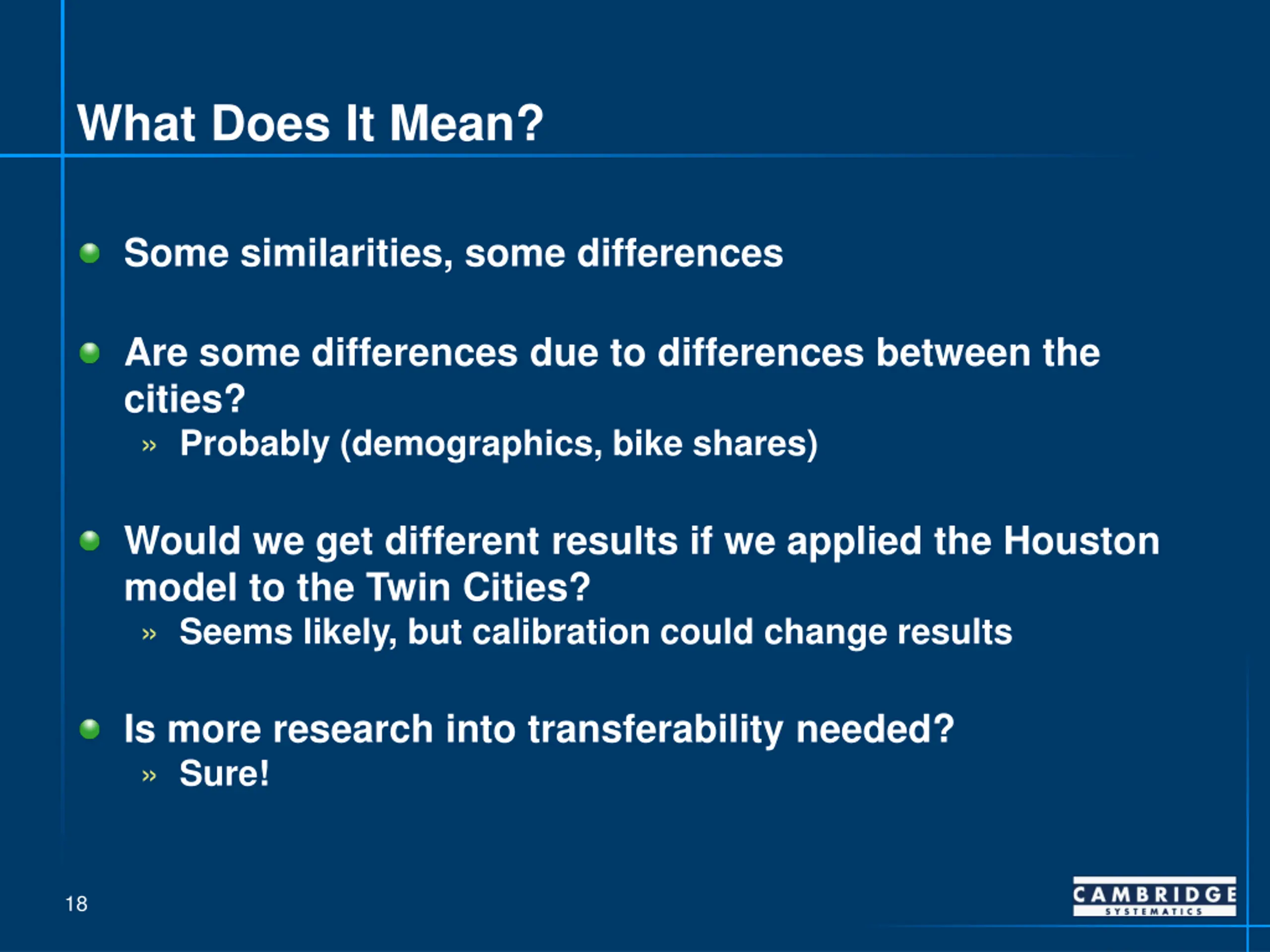 What Does It Mean?

Some similarities, some differences

Are some differences due to differences between the cities?

» Probably (demographics, bike shares)

Would we get different results if we applied the Houston model to the Twin Cities?

» Seems likely, but calibration could change results

Is more research into transferability needed?

» Sure!

18

CAMBRIDGE
SYSTEMATICS